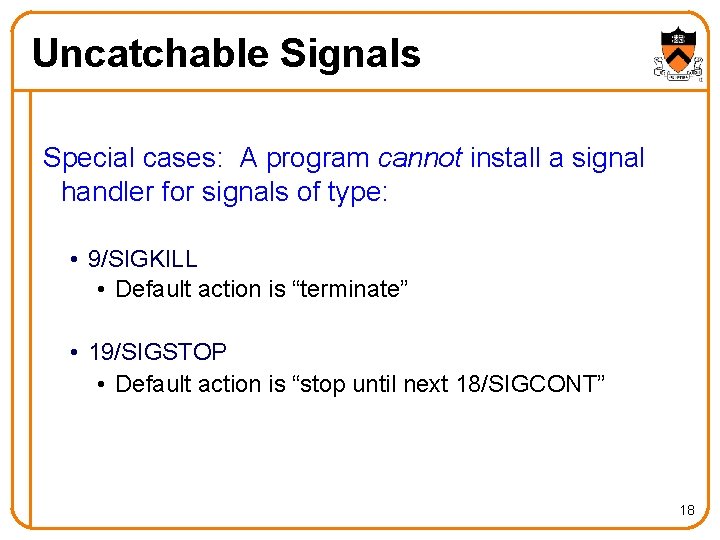 Uncatchable Signals

Special cases: A program cannot install a signal handler for signals of type:

• 9/SIGKILL
  • Default action is “terminate”

• 19/SIGSTOP
  • Default action is “stop until next 18/SIGCONT”

18